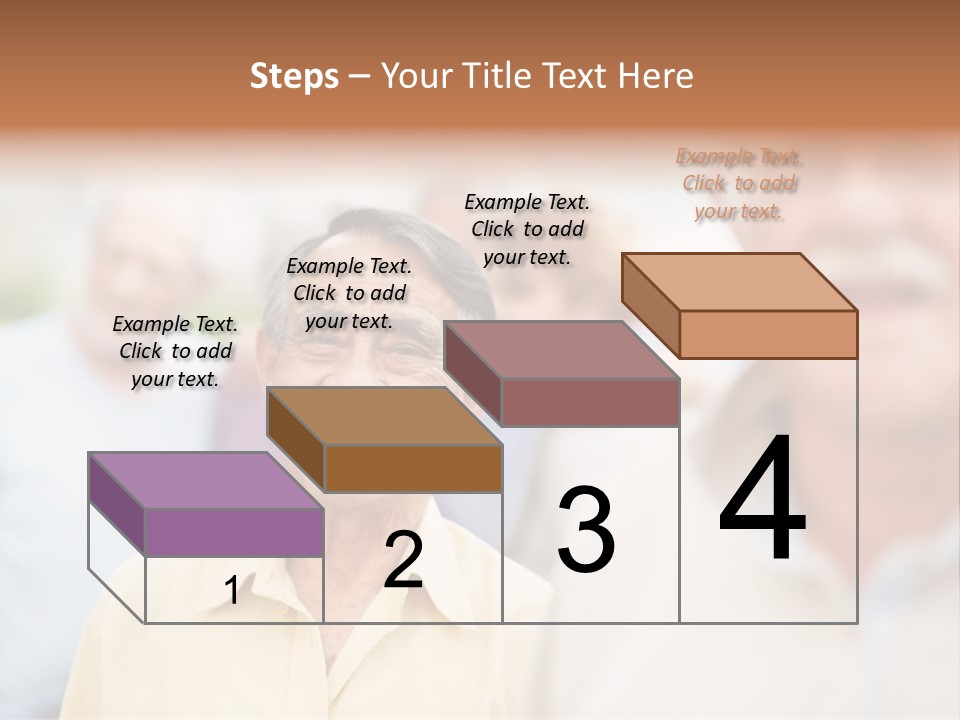 Steps – Your Title Text Here

Example Text. Click to add your text.

Example Text. Click to add your text.

Example Text. Click to add your text.

Example Text. Click to add your text.

1

2

3

4